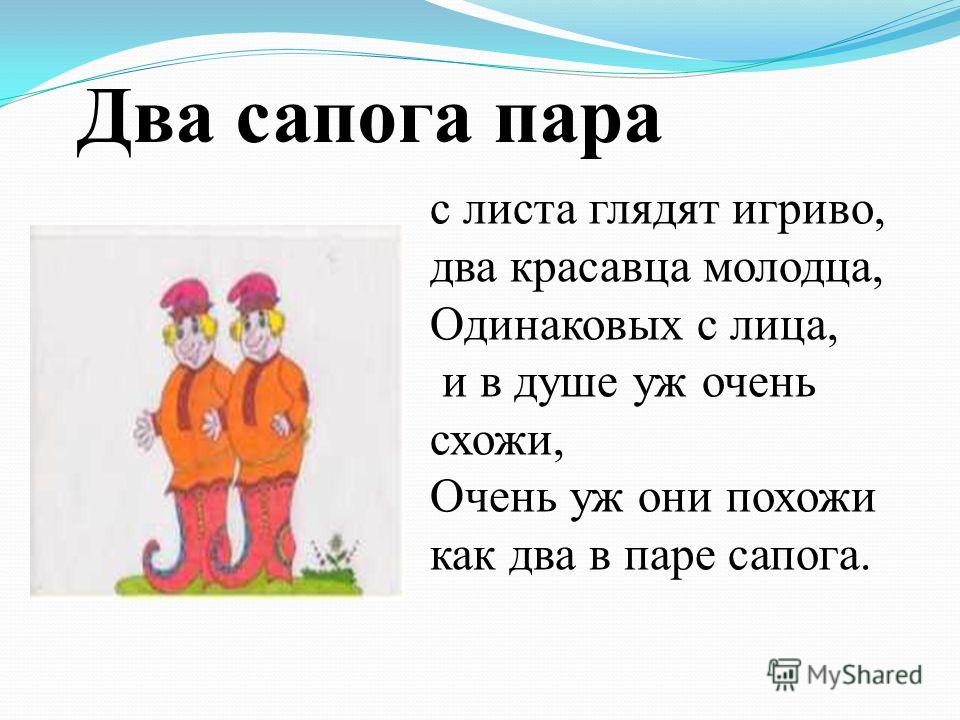 Два сапога пара

с листа глядят игриво,
два красавца молодца,
Одинаковых с лица,
и в душе уж очень схожи,
Очень уж они похожи
как два в паре сапога.

MyShared